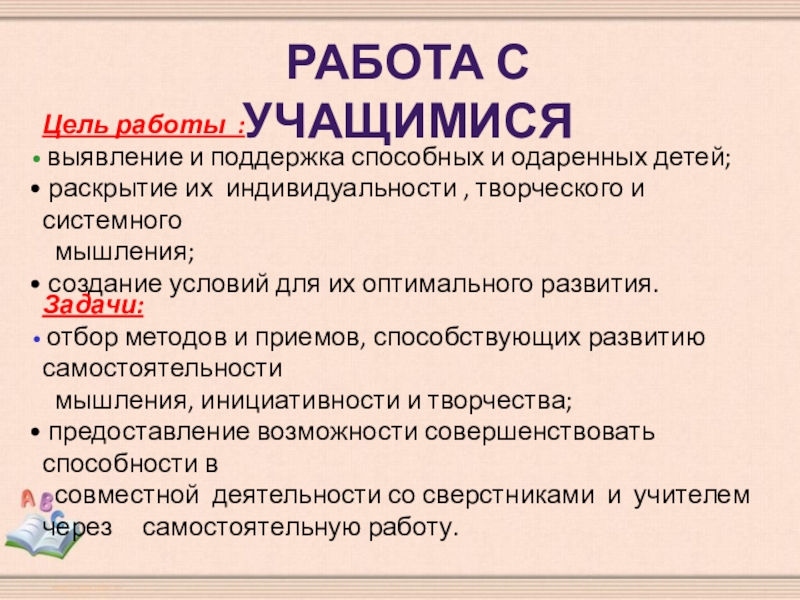 РАБОТА С УЧАЩИМИСЯ

Цель работы :

• выявление и поддержка способных и одаренных детей;
• раскрытие их индивидуальности , творческого и системного мышления;
• создание условий для их оптимального развития.

Задачи:

• отбор методов и приемов, способствующих развитию самостоятельности мышления, инициативности и творчества;
• предоставление возможности совершенствовать способности в совместной деятельности со сверстниками и учителем через самостоятельную работу.

A B C